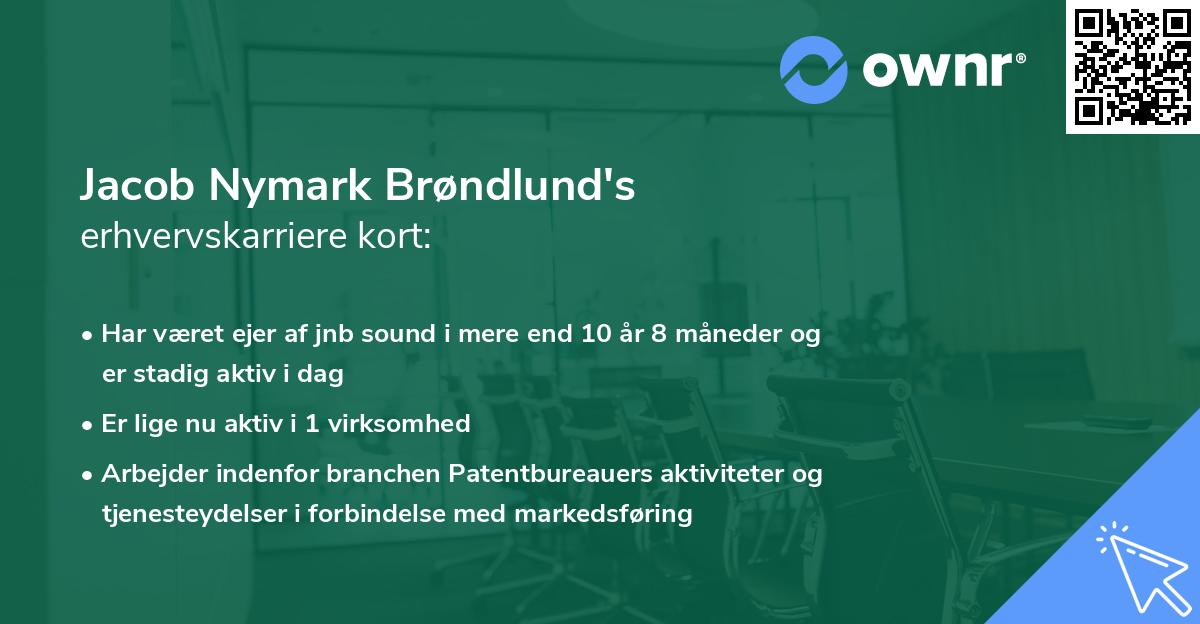 ownr®

Jacob Nymark Brøndlund's
erhvervskarriere kort:

• Har været ejer af jnb sound i mere end 10 år 8 måneder og er stadig aktiv i dag
• Er lige nu aktiv i 1 virksomhed
• Arbejder indenfor branchen Patentbureauers aktiviteter og tjenesteydelser i forbindelse med markedsføring